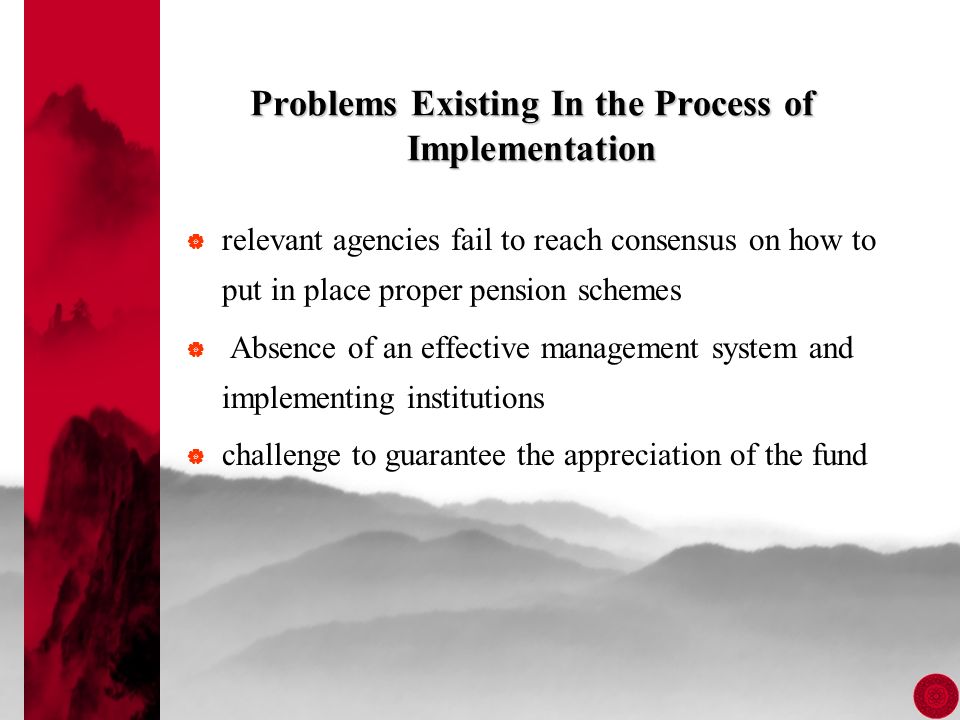 Problems Existing In the Process of Implementation

relevant agencies fail to reach consensus on how to put in place proper pension schemes

Absence of an effective management system and implementing institutions

challenge to guarantee the appreciation of the fund